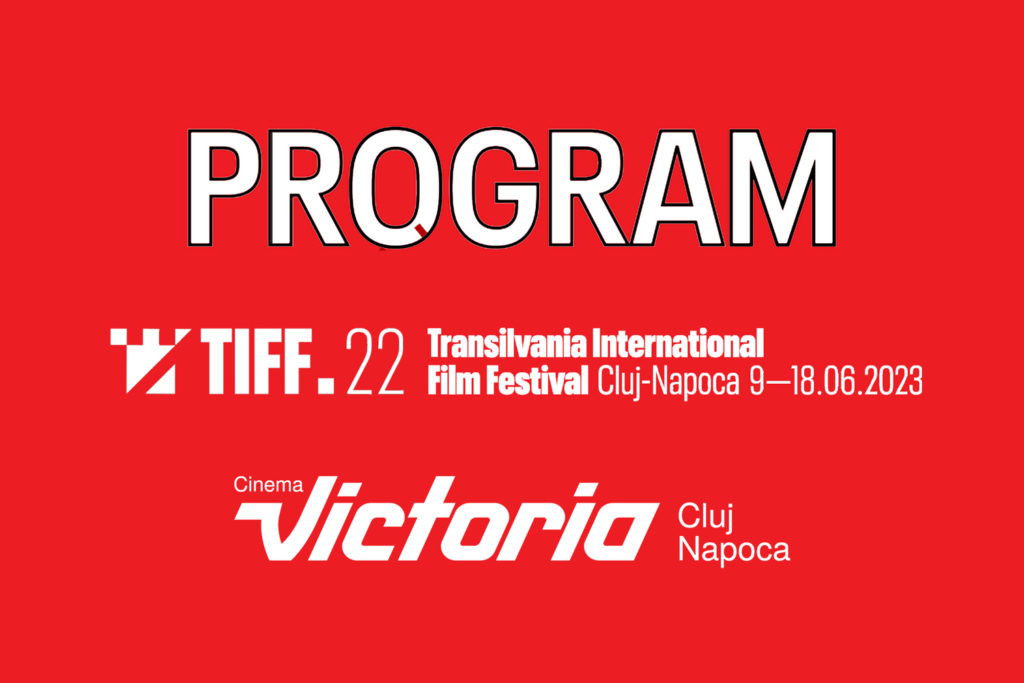 PROGRAM

TIFF.22 Transilvania International Film Festival Cluj-Napoca 9—18.06.2023

Cinema Victoria Cluj Napoca